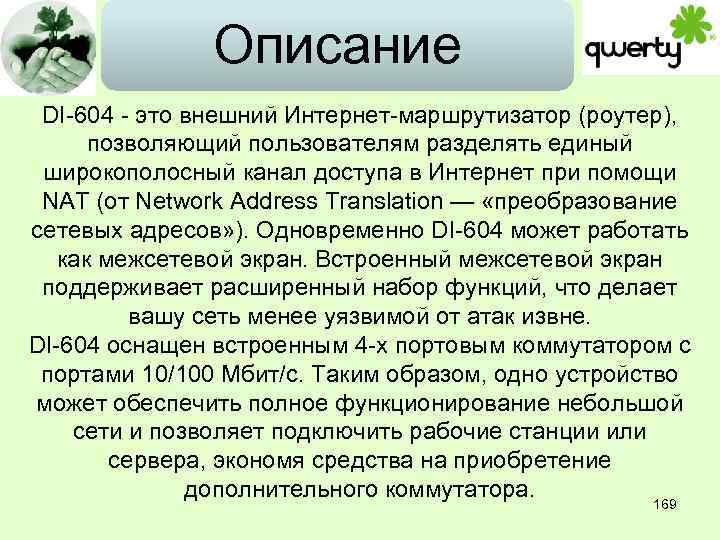 Описание

qwerty

DI-604 - это внешний Интернет-маршрутизатор (роутер), позволяющий пользователям разделять единый широкополосный канал доступа в Интернет при помощи NAT (от Network Address Translation — «преобразование сетевых адресов»). Одновременно DI-604 может работать как межсетевой экран. Встроенный межсетевой экран поддерживает расширенный набор функций, что делает вашу сеть менее уязвимой от атак извне.
DI-604 оснащен встроенным 4-х портовым коммутатором с портами 10/100 Мбит/с. Таким образом, одно устройство может обеспечить полное функционирование небольшой сети и позволяет подключить рабочие станции или сервера, экономя средства на приобретение дополнительного коммутатора.

169